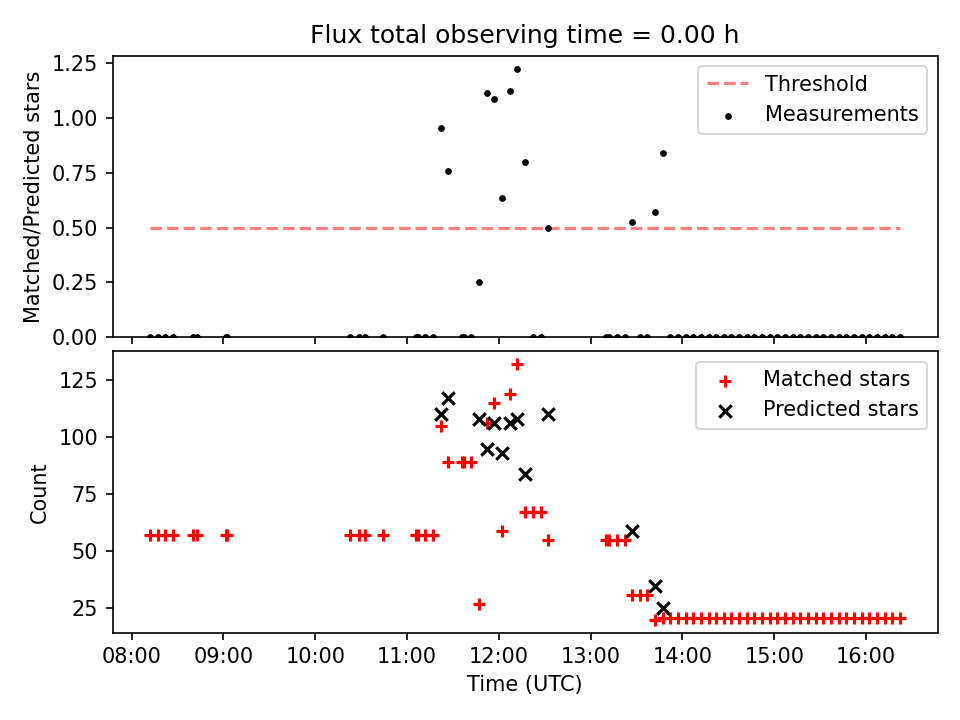 Flux total observing time = 0.00 h

Matched/Predicted stars

1.25
1.00
0.75
0.50
0.25
0.00

Threshold
Measurements

Count

125
100
75
50
25

Matched stars
Predicted stars

08:00 09:00 10:00 11:00 12:00 13:00 14:00 15:00 16:00

Time (UTC)